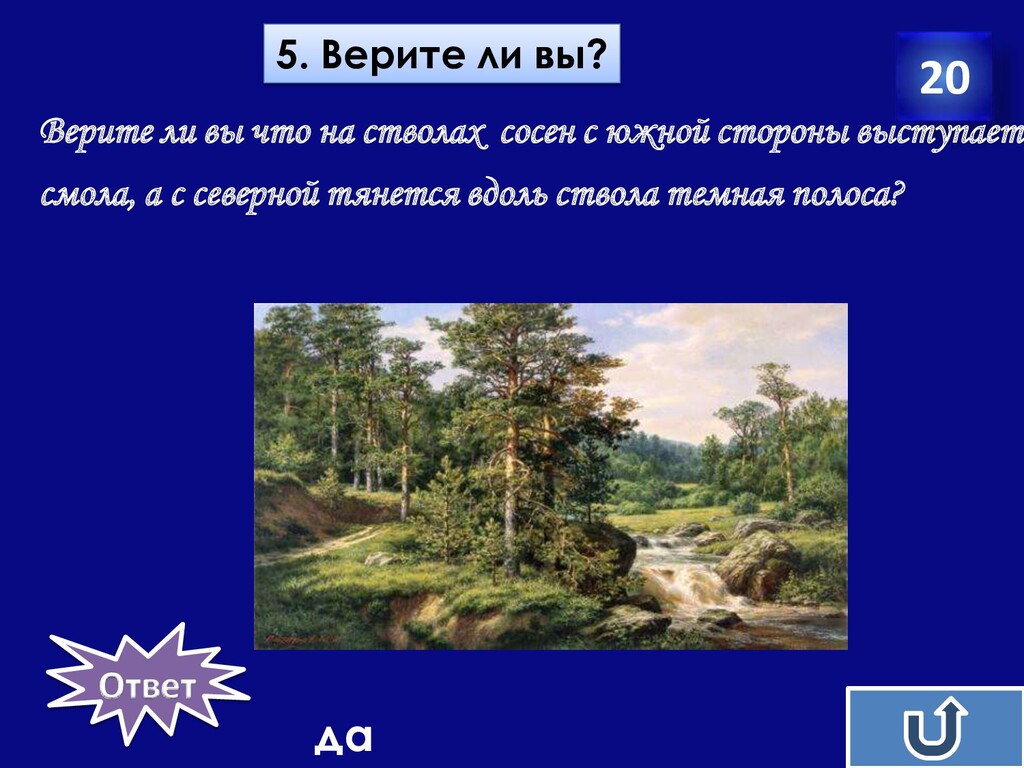 5. Верите ли вы?

20

Верите ли вы что на стволах сосен с южной стороны выступает смола, а с северной тянется вдоль ствола темная полоса?

Ответ

да